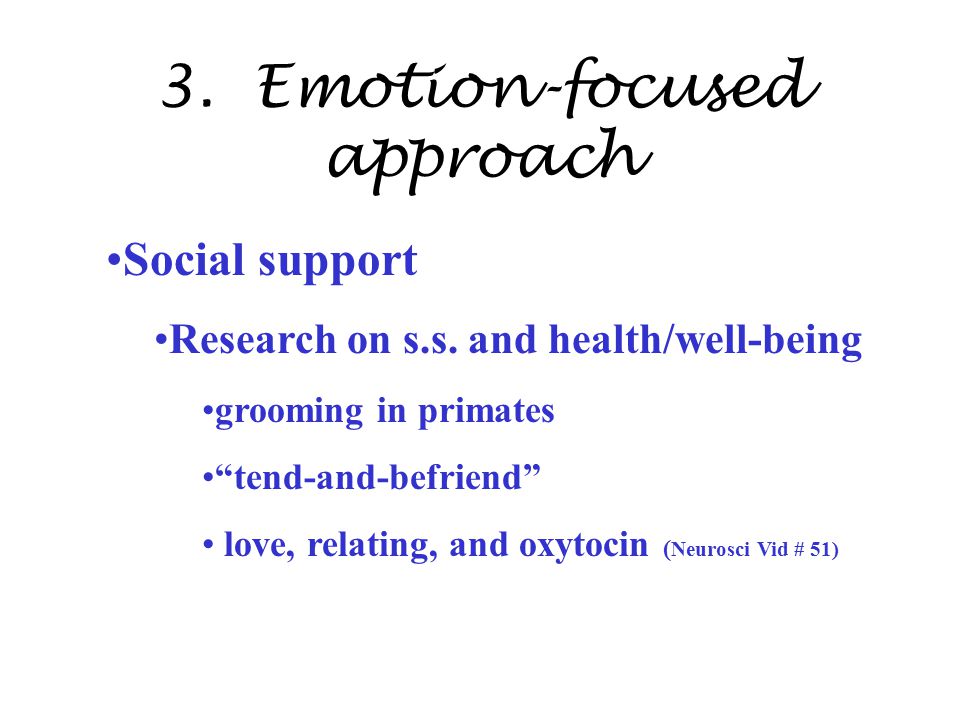 3. Emotion-focused approach

•Social support

•Research on s.s. and health/well-being

•grooming in primates

•“tend-and-befriend”

• love, relating, and oxytocin (Neurosci Vid # 51)